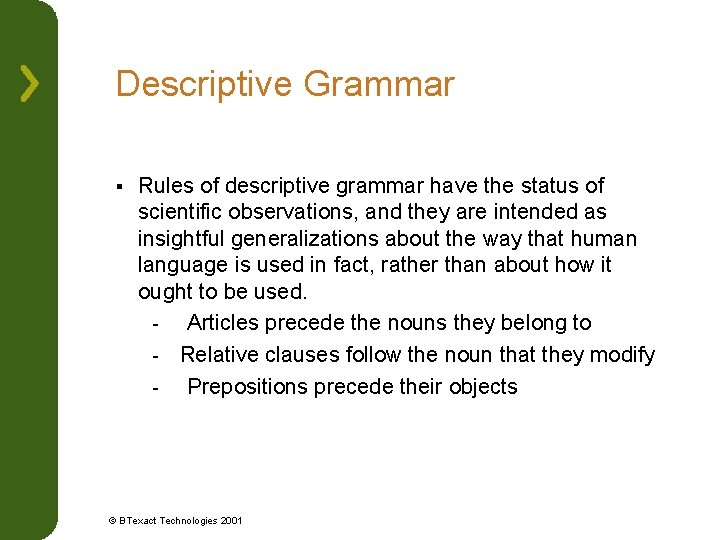 Descriptive Grammar

▪ Rules of descriptive grammar have the status of scientific observations, and they are intended as insightful generalizations about the way that human language is used in fact, rather than about how it ought to be used.

- Articles precede the nouns they belong to
- Relative clauses follow the noun that they modify
- Prepositions precede their objects

© BTexact Technologies 2001